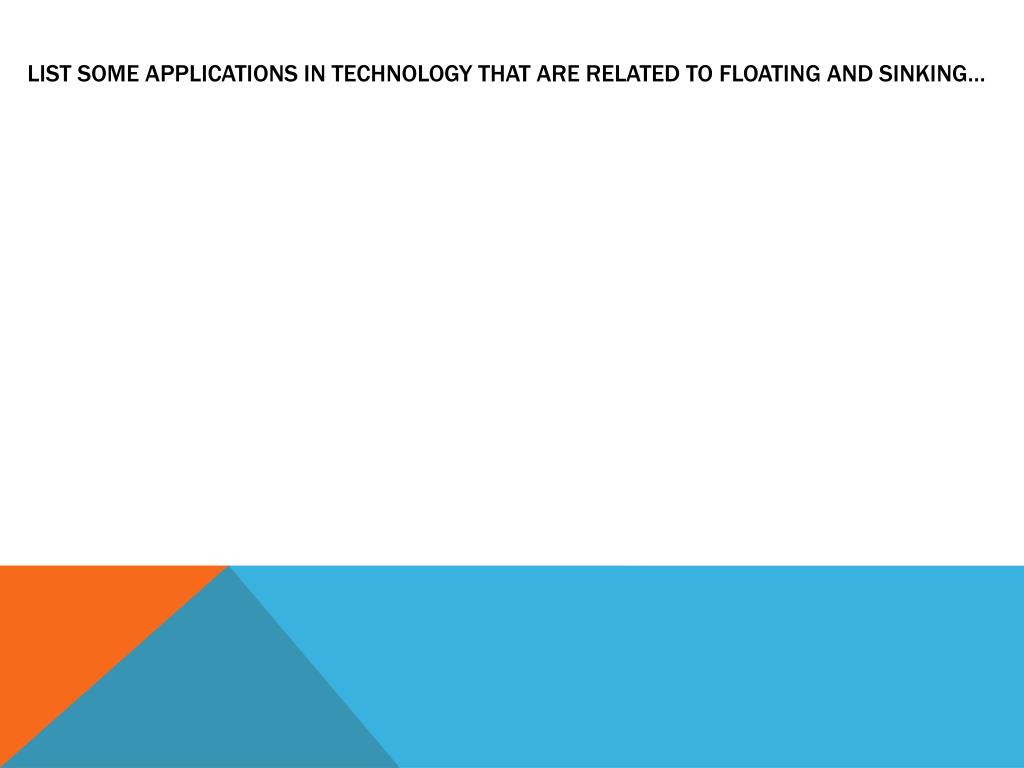 LIST SOME APPLICATIONS IN TECHNOLOGY THAT ARE RELATED TO FLOATING AND SINKING…